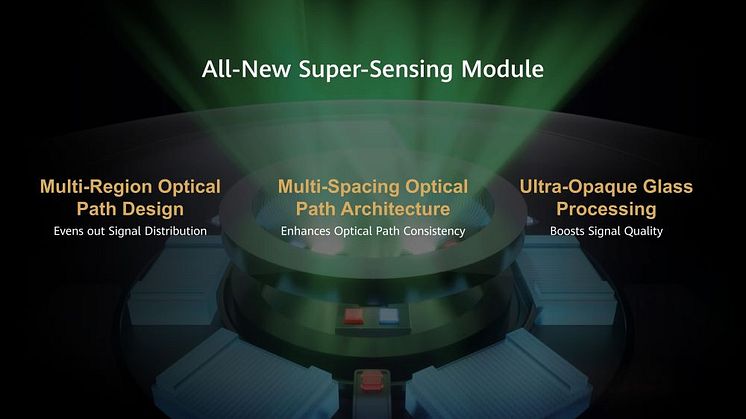 All-New Super-Sensing Module

Multi-Region Optical Path Design
Evens out Signal Distribution

Multi-Spacing Optical Path Architecture
Enhances Optical Path Consistency

Ultra-Opaque Glass Processing
Boosts Signal Quality